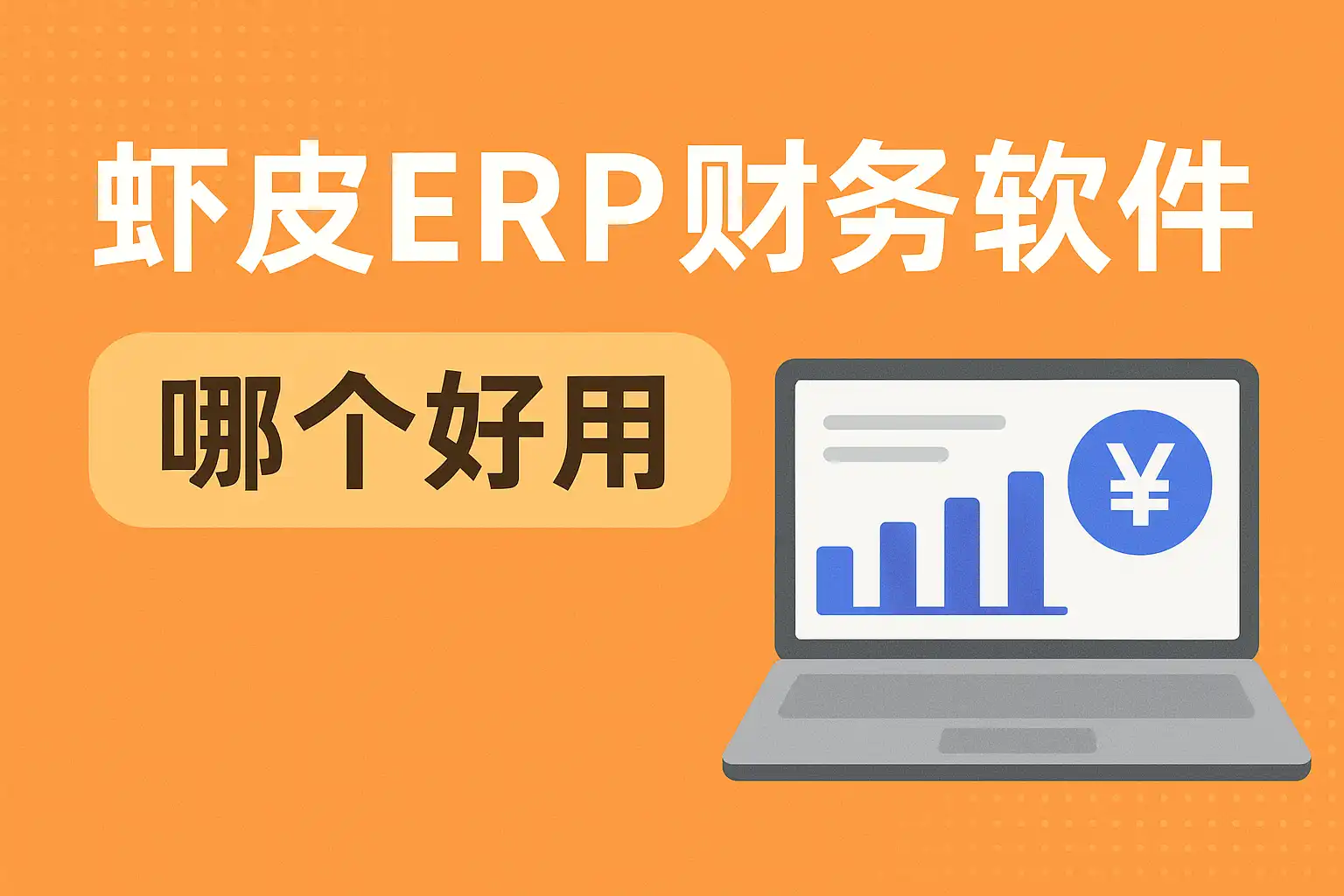 虾皮ERP财务软件

哪个好用

¥